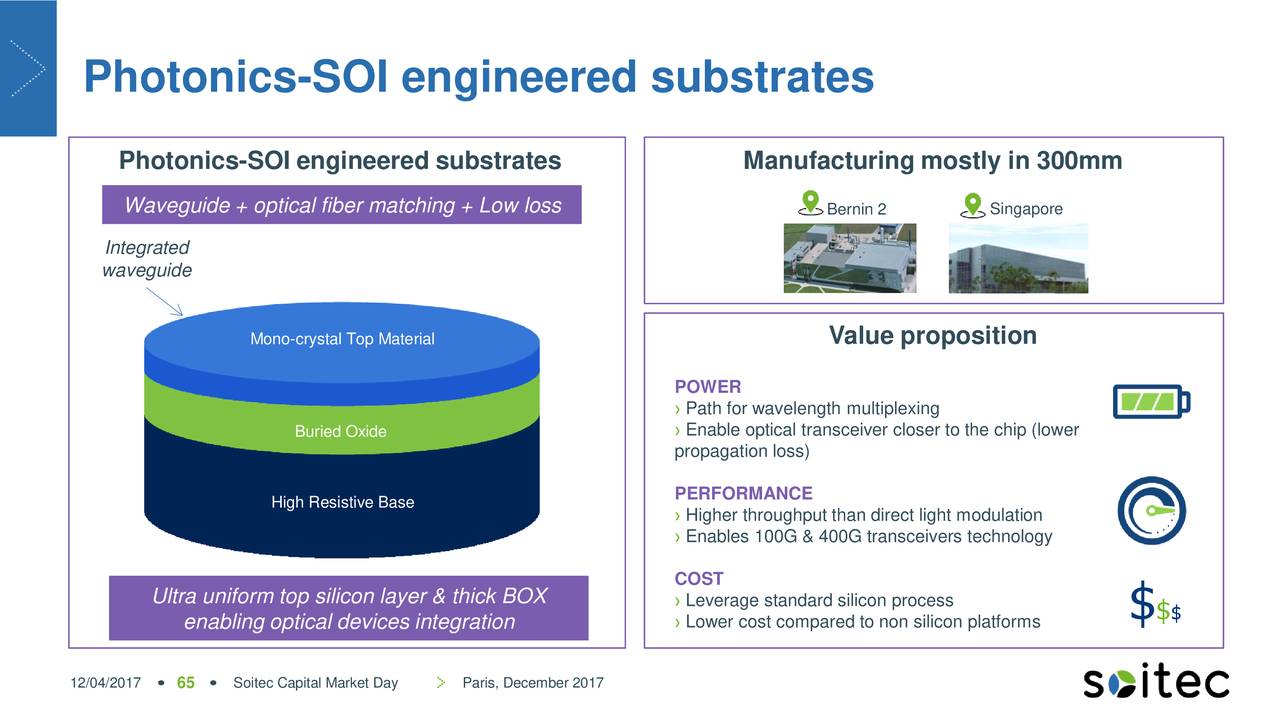 Photonics-SOI engineered substrates

Photonics-SOI engineered substrates

Waveguide + optical fiber matching + Low loss

Integrated waveguide

Mono-crystal Top Material

Buried Oxide

High Resistive Base

Ultra uniform top silicon layer & thick BOX enabling optical devices integration

Manufacturing mostly in 300mm

Bernin 2

Singapore

Value proposition

POWER
› Path for wavelength multiplexing
› Enable optical transceiver closer to the chip (lower propagation loss)

PERFORMANCE
› Higher throughput than direct light modulation
› Enables 100G & 400G transceivers technology

COST
› Leverage standard silicon process
› Lower cost compared to non silicon platforms

$$$

12/04/2017 • 65 • Soitec Capital Market Day > Paris, December 2017

soitec